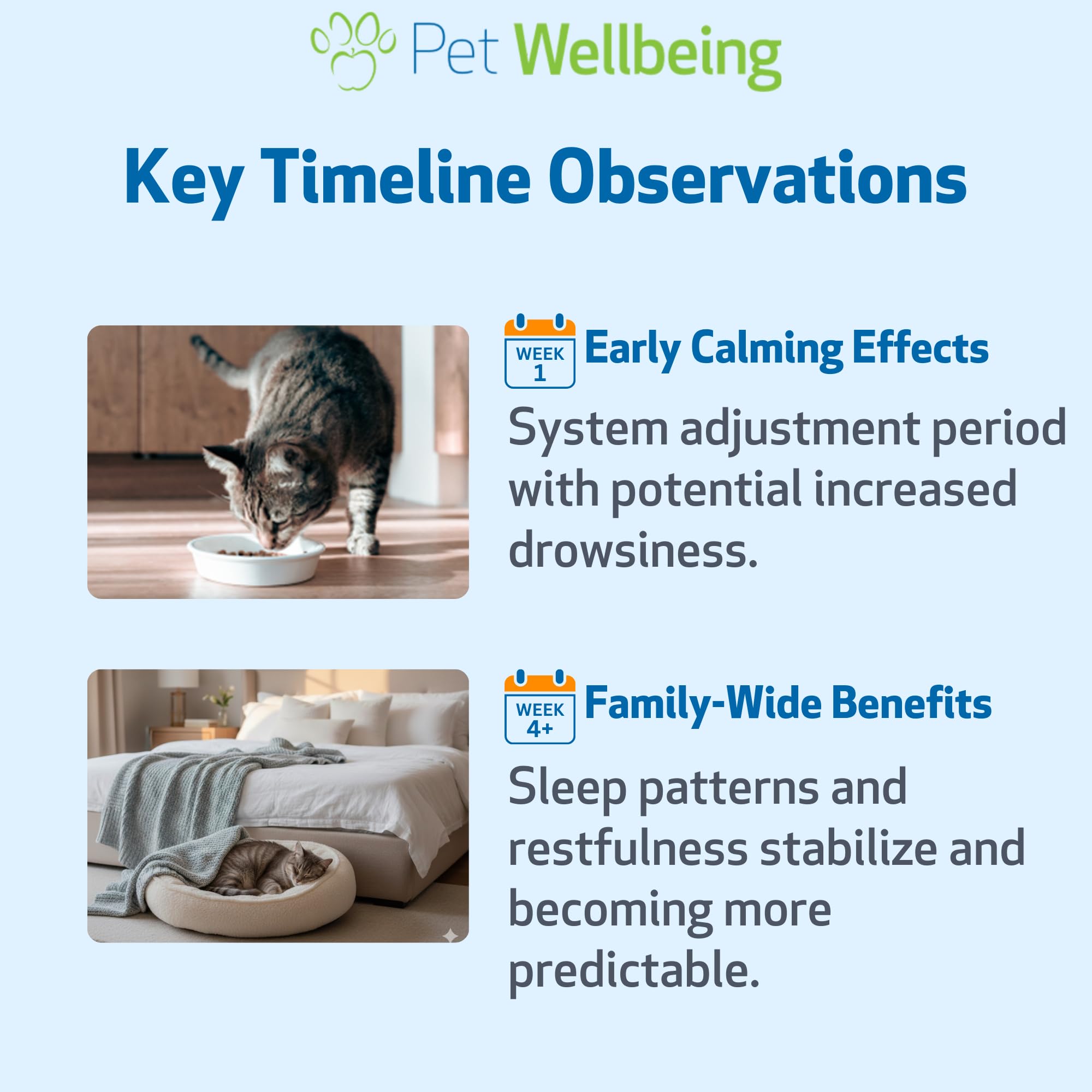 Pet Wellbeing

Key Timeline Observations

WEEK 1

Early Calming Effects

System adjustment period with potential increased drowsiness.

WEEK 4+

Family-Wide Benefits

Sleep patterns and restfulness stabilize and becoming more predictable.